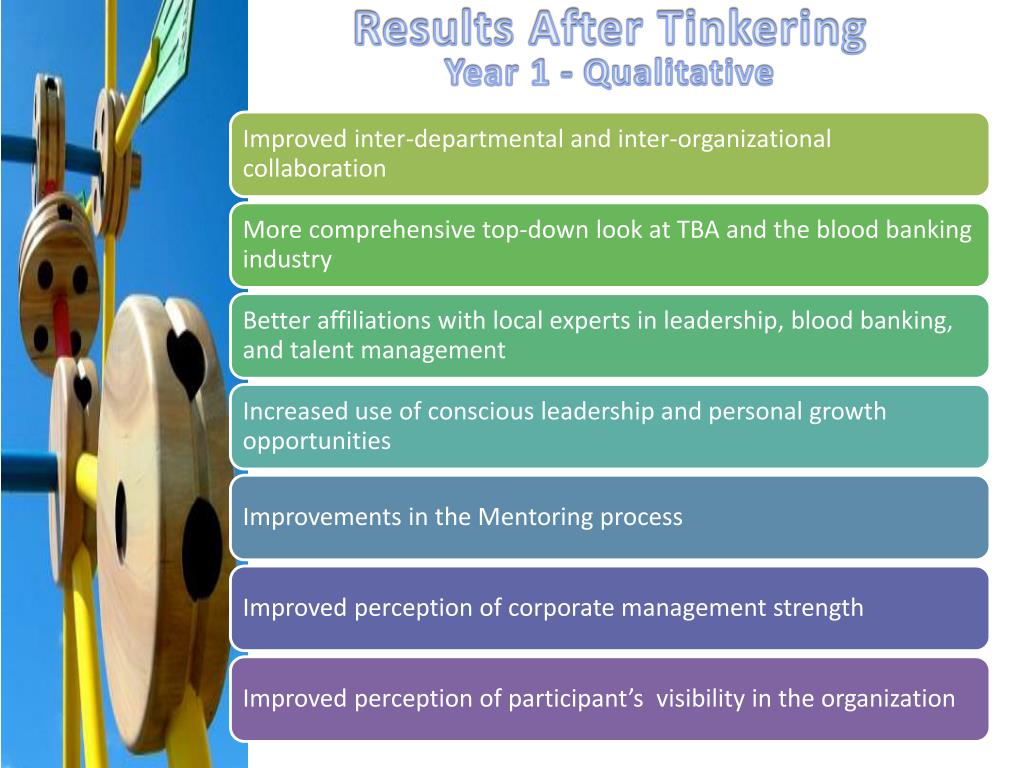 Results After Tinkering
Year 1 - Qualitative

Improved inter-departmental and inter-organizational collaboration

More comprehensive top-down look at TBA and the blood banking industry

Better affiliations with local experts in leadership, blood banking, and talent management

Increased use of conscious leadership and personal growth opportunities

Improvements in the Mentoring process

Improved perception of corporate management strength

Improved perception of participant’s visibility in the organization